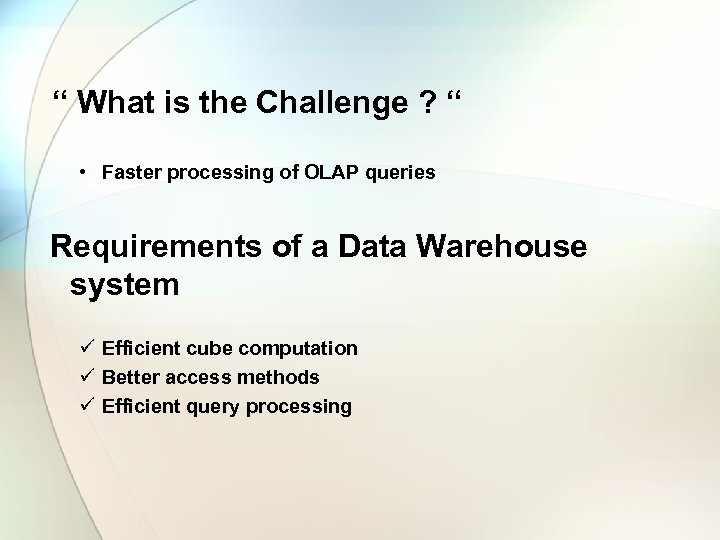 “ What is the Challenge ? “

• Faster processing of OLAP queries

Requirements of a Data Warehouse system

✓ Efficient cube computation
✓ Better access methods
✓ Efficient query processing